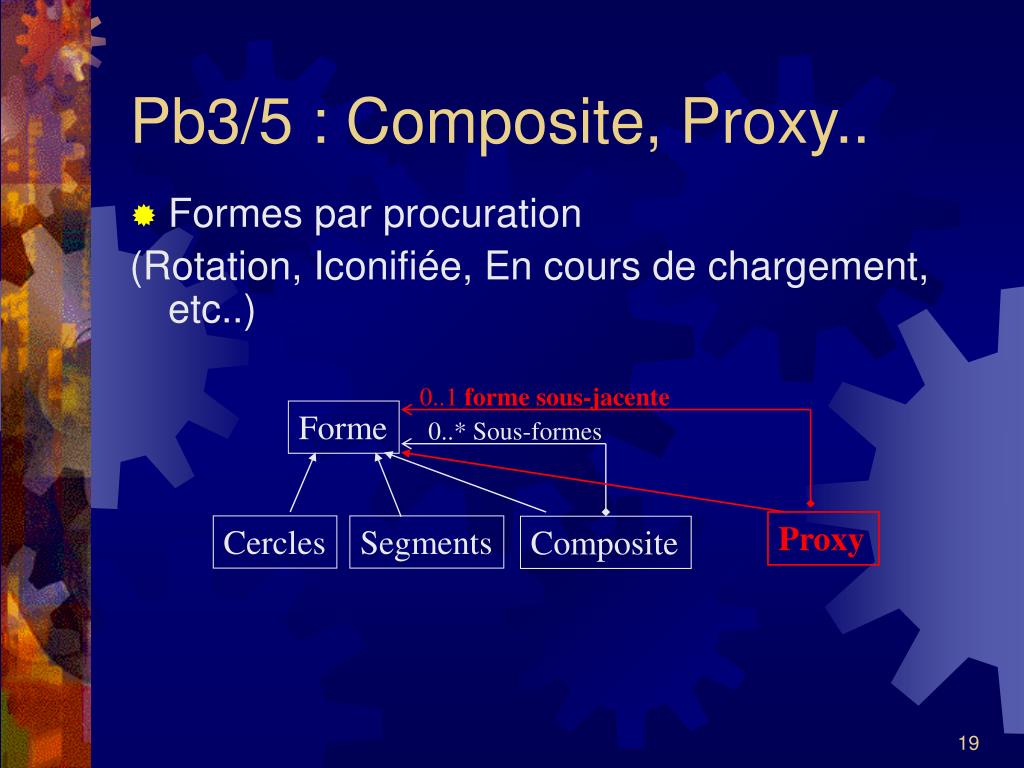 Pb3/5 : Composite, Proxy..

Formes par procuration

(Rotation, Iconifiée, En cours de chargement, etc..)

0..1 forme sous-jacente

Forme

0..* Sous-formes

Cercles

Segments

Composite

Proxy

19